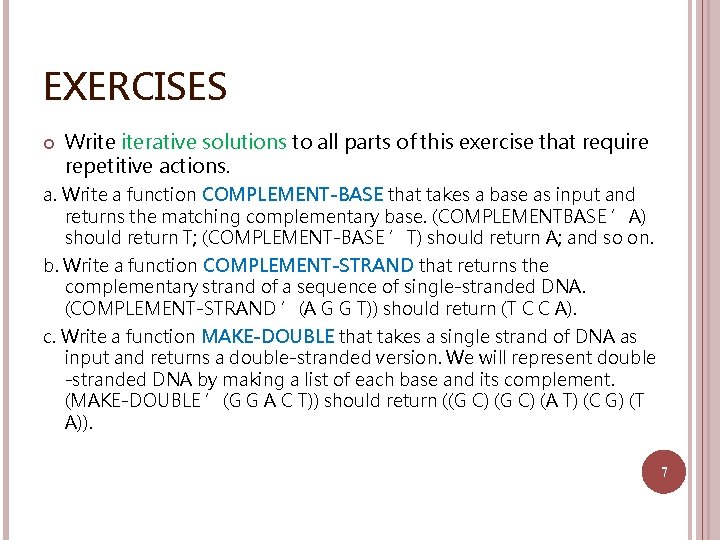 EXERCISES

Write iterative solutions to all parts of this exercise that require repetitive actions.

a. Write a function COMPLEMENT-BASE that takes a base as input and returns the matching complementary base. (COMPLEMENTBASE ’ A) should return T; (COMPLEMENT-BASE ’ T) should return A; and so on.

b. Write a function COMPLEMENT-STRAND that returns the complementary strand of a sequence of single-stranded DNA. (COMPLEMENT-STRAND ’ (A G G T)) should return (T C C A).

c. Write a function MAKE-DOUBLE that takes a single strand of DNA as input and returns a double-stranded version. We will represent double -stranded DNA by making a list of each base and its complement. (MAKE-DOUBLE ’ (G G A C T)) should return ((G C) (G C) (A T) (C G) (T A)).

7